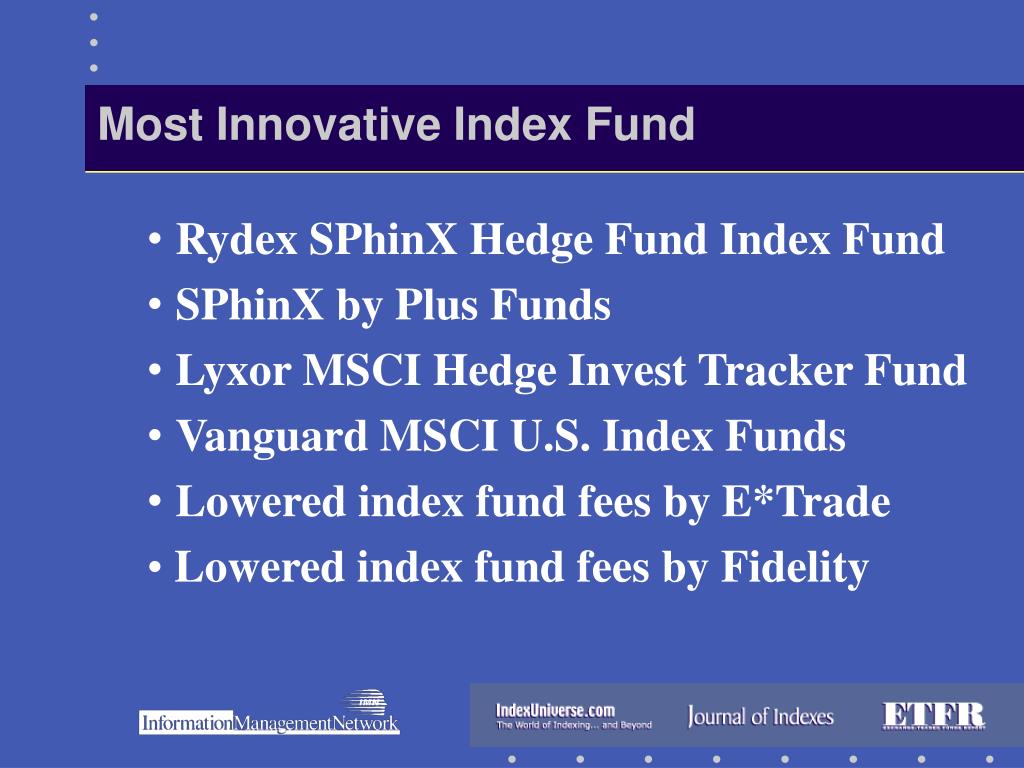 Most Innovative Index Fund

• Rydex SPhinX Hedge Fund Index Fund
• SPhinX by Plus Funds
• Lyxor MSCI Hedge Invest Tracker Fund
• Vanguard MSCI U.S. Index Funds
• Lowered index fund fees by E*Trade
• Lowered index fund fees by Fidelity

InformationManagementNetwork

IndexUniverse.com
The World of Indexing... and Beyond

Journal of Indexes

ETFR